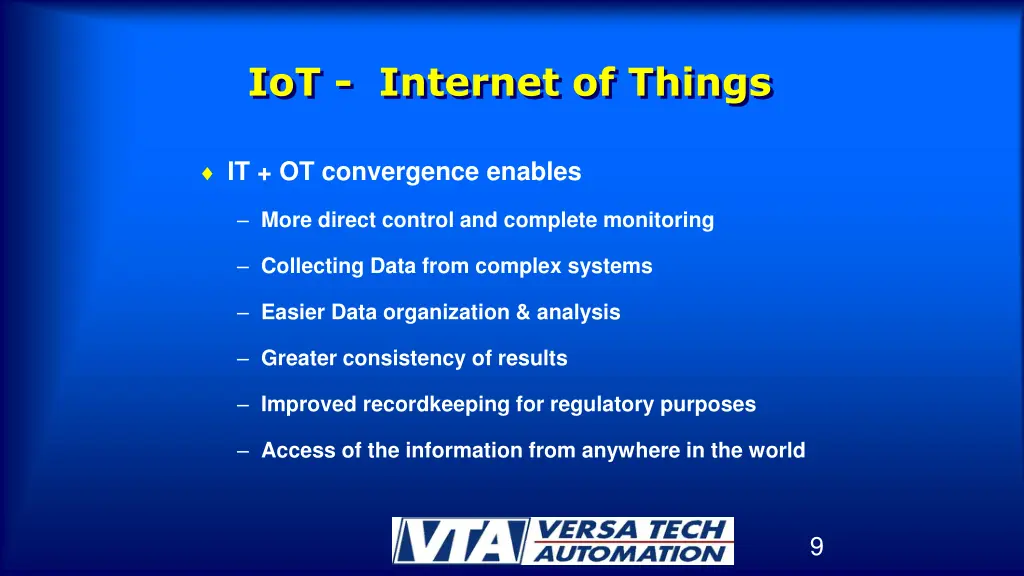 IoT - Internet of Things

♦ IT + OT convergence enables

– More direct control and complete monitoring

– Collecting Data from complex systems

– Easier Data organization & analysis

– Greater consistency of results

– Improved recordkeeping for regulatory purposes

– Access of the information from anywhere in the world

VTA VERSA TECH AUTOMATION

9